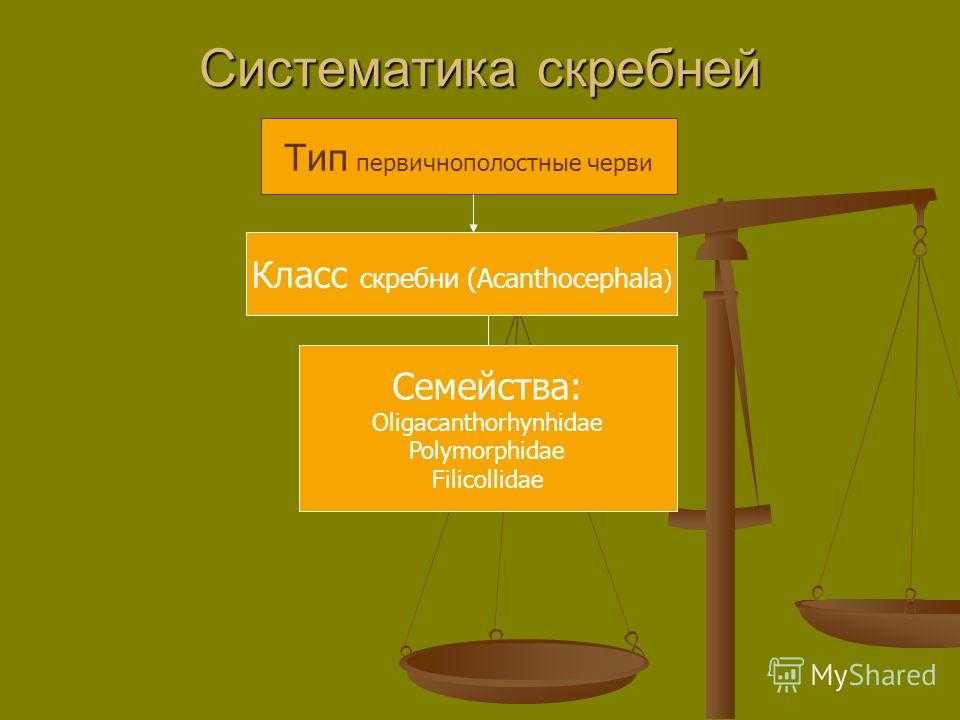 Систематика скребней

Тип первичнополостные черви

Класс скребни (Acanthocephala)

Семейства:
Oligacanthorhynhidae
Polymorphidae
Filicollidae

MyShared